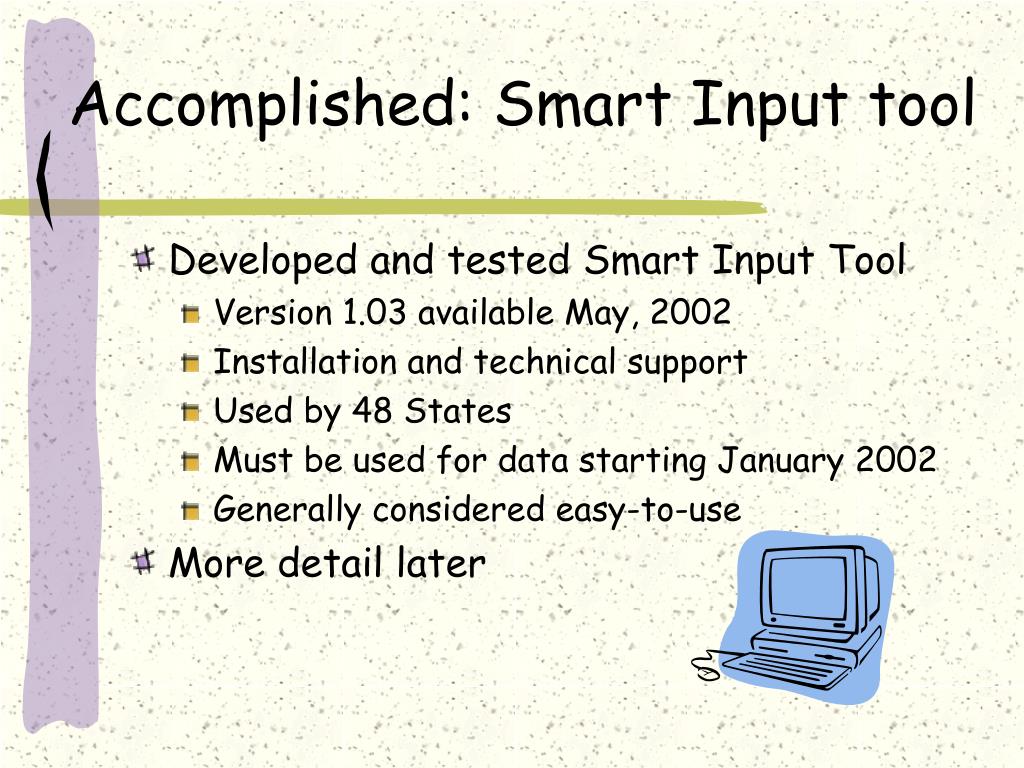 Accomplished: Smart Input tool

Developed and tested Smart Input Tool
Version 1.03 available May, 2002
Installation and technical support
Used by 48 States
Must be used for data starting January 2002
Generally considered easy-to-use
More detail later